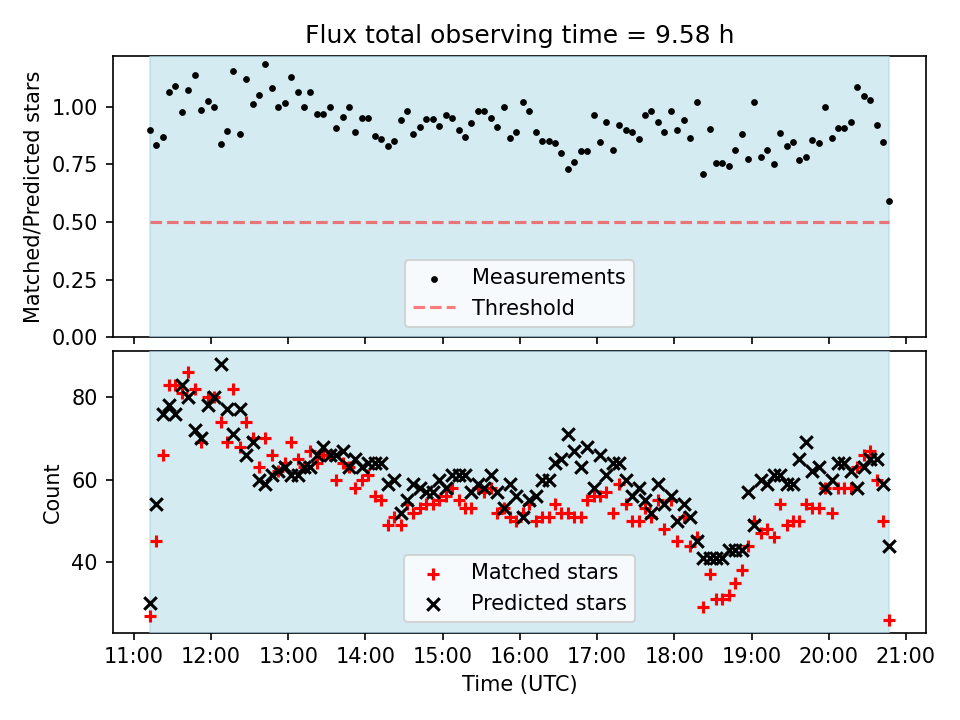 Flux total observing time = 9.58 h

Matched/Predicted stars

1.00
0.75
0.50
0.25
0.00

Measurements
Threshold

Count

80
60
40

Matched stars
Predicted stars

11:00 12:00 13:00 14:00 15:00 16:00 17:00 18:00 19:00 20:00 21:00

Time (UTC)